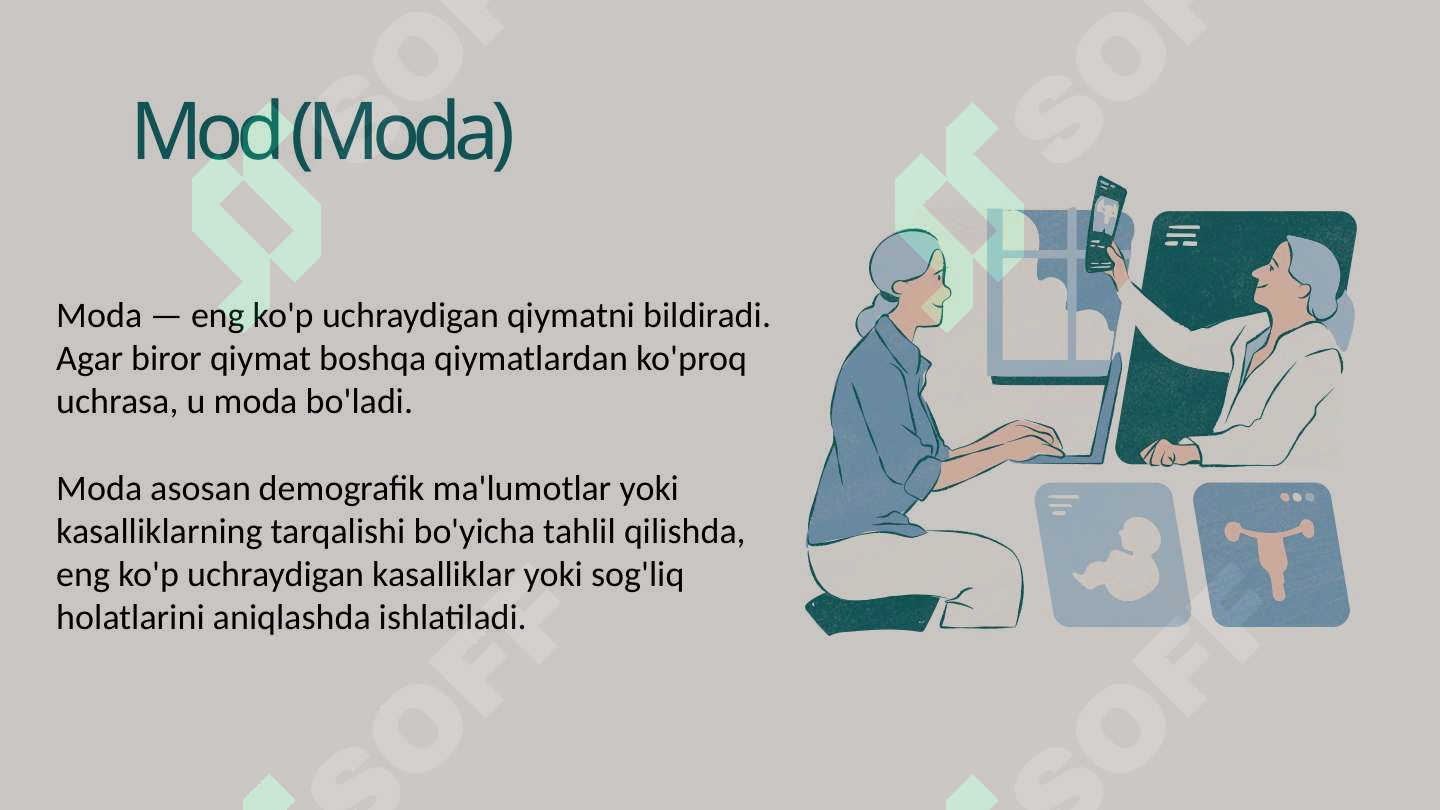 Mod (Moda)

Moda — eng ko'p uchraydigan qiymatni bildiradi. Agar biror qiymat boshqa qiymatlardan ko'proq uchrasa, u moda bo'ladi.

Moda asosan demografik ma'lumotlar yoki kasalliklarning tarqalishi bo'yicha tahlil qilishda, eng ko'p uchraydigan kasalliklar yoki sog'liq holatlarini aniqlashda ishlatiladi.

SOFF SOFF SOFF SOFF